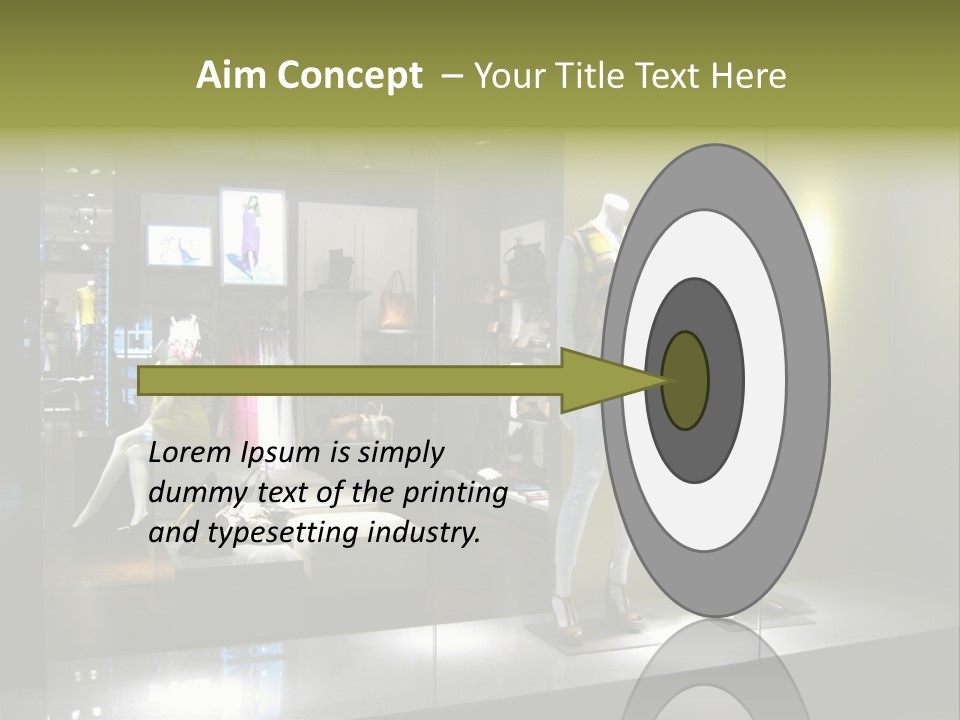 Aim Concept – Your Title Text Here

Lorem Ipsum is simply dummy text of the printing and typesetting industry.